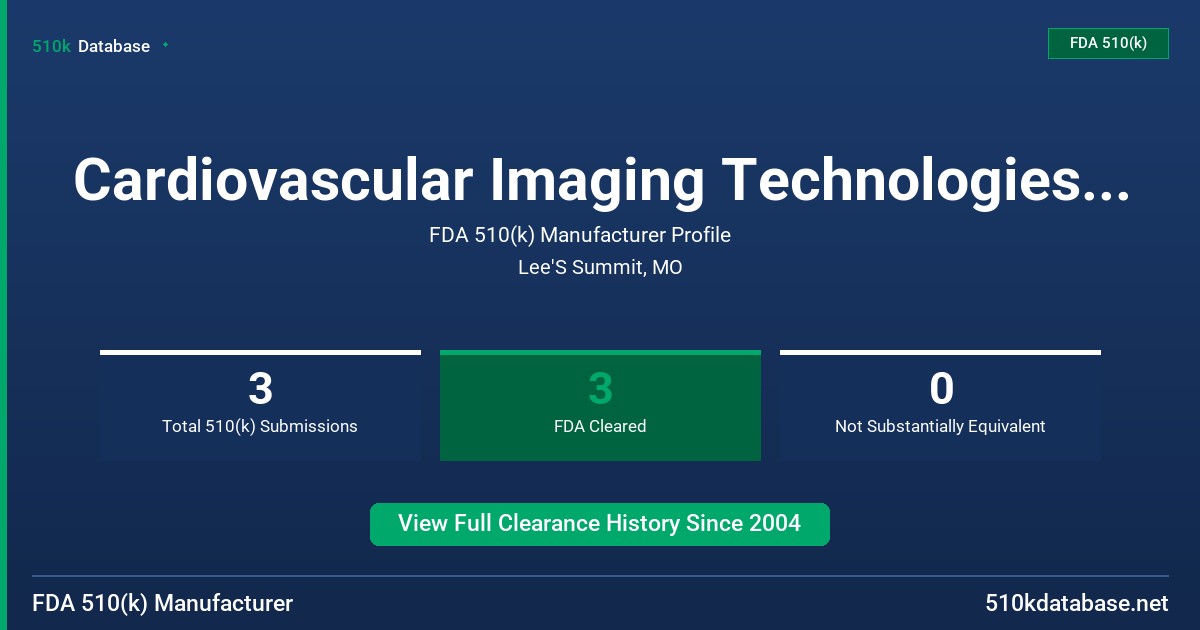 510k Database

FDA 510(k)

Cardiovascular Imaging Technologies...

FDA 510(k) Manufacturer Profile

Lee'S Summit, MO

3
Total 510(k) Submissions

3
FDA Cleared

0
Not Substantially Equivalent

View Full Clearance History Since 2004

FDA 510(k) Manufacturer

510kdatabase.net